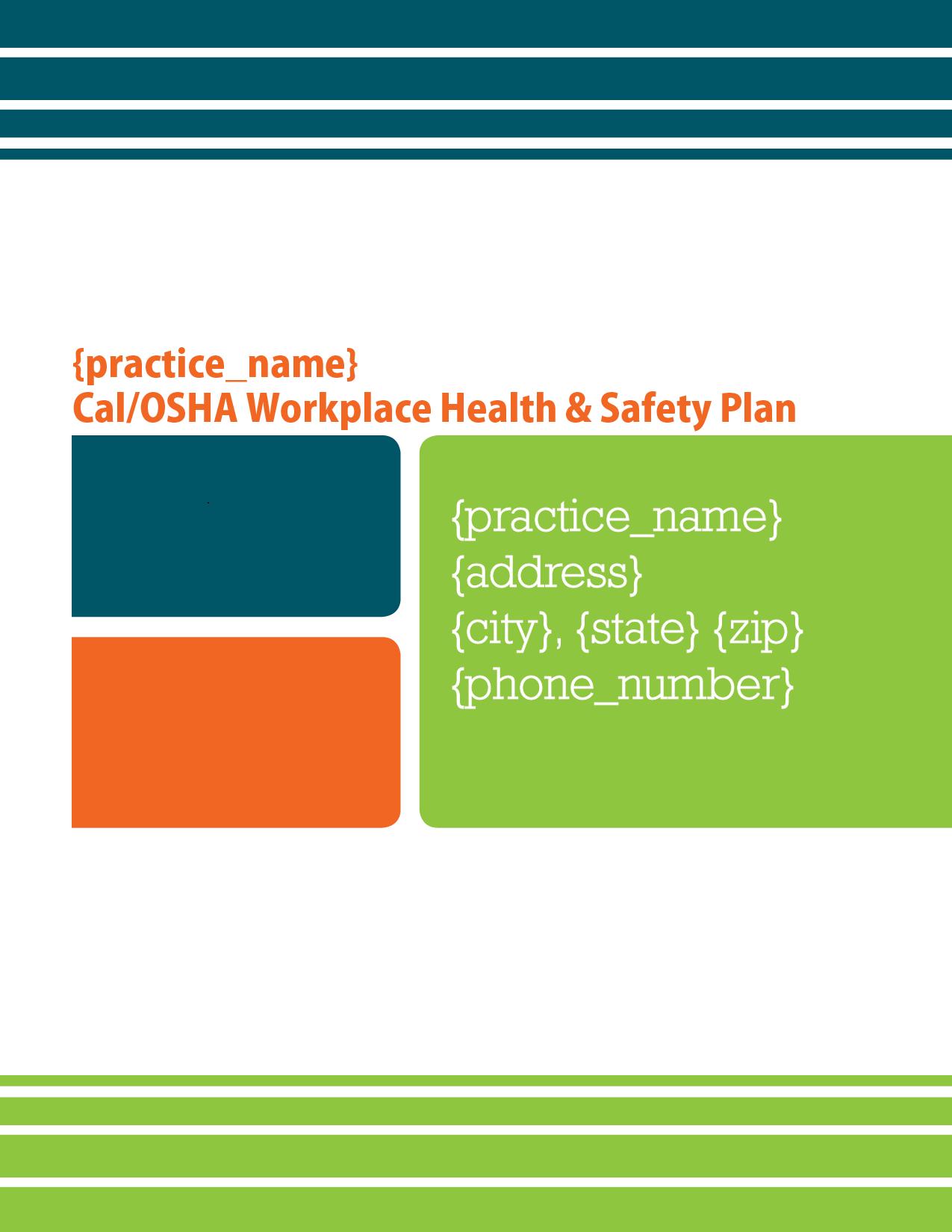 {practice_name}
Cal/OSHA Workplace Health & Safety Plan

{practice_name}
{address}
{city}, {state} {zip}
{phone_number}